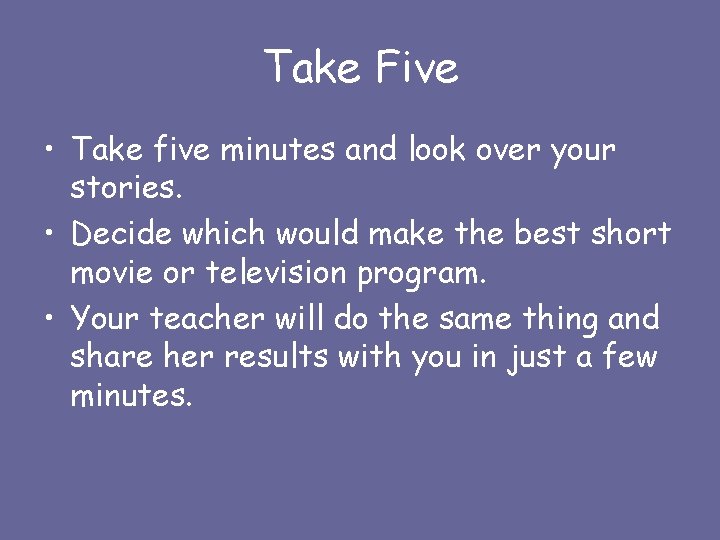 Take Five

• Take five minutes and look over your stories.
• Decide which would make the best short movie or television program.
• Your teacher will do the same thing and share her results with you in just a few minutes.